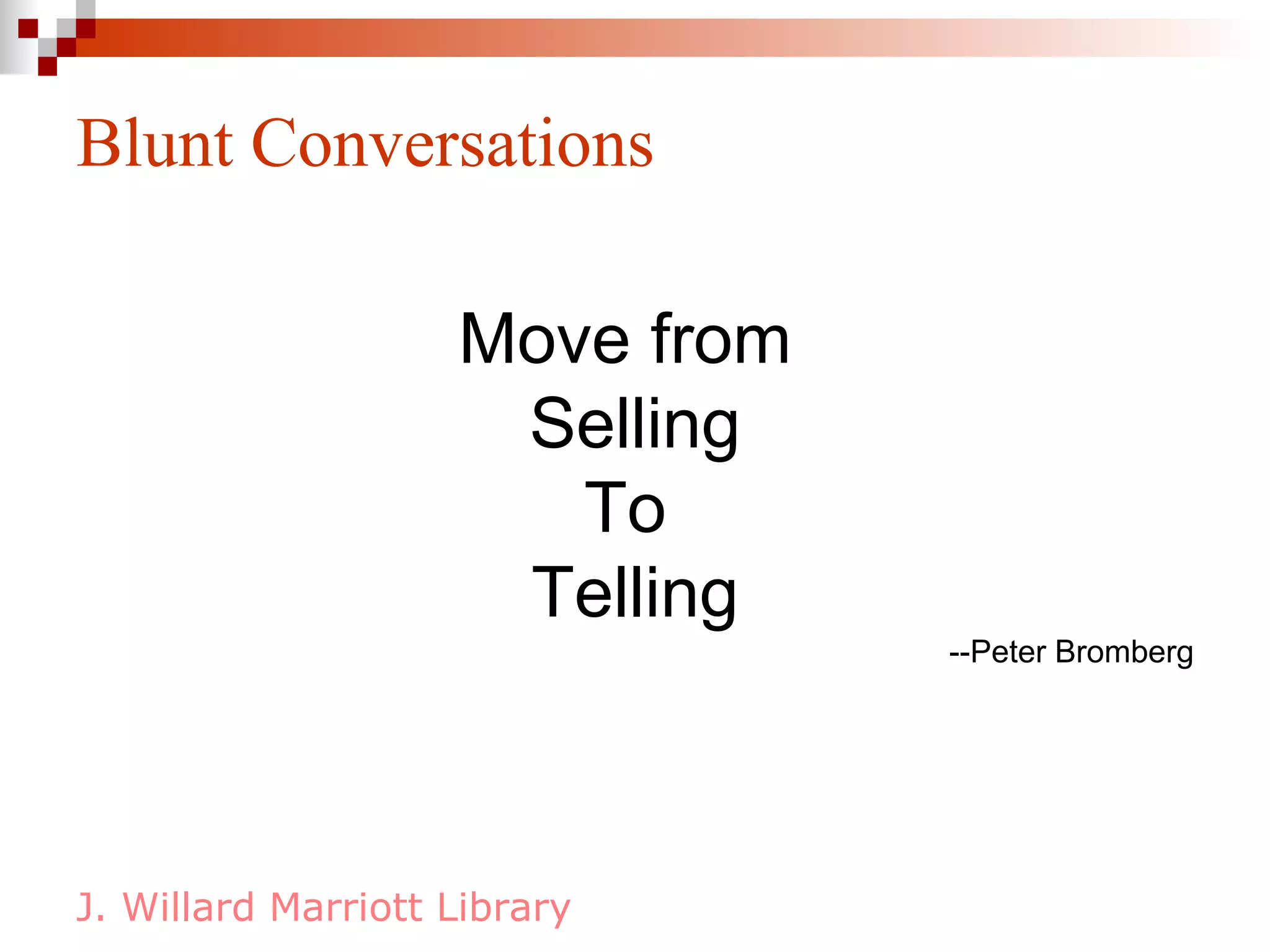 Blunt Conversations

Move from
Selling
To
Telling

--Peter Bromberg

J. Willard Marriott Library